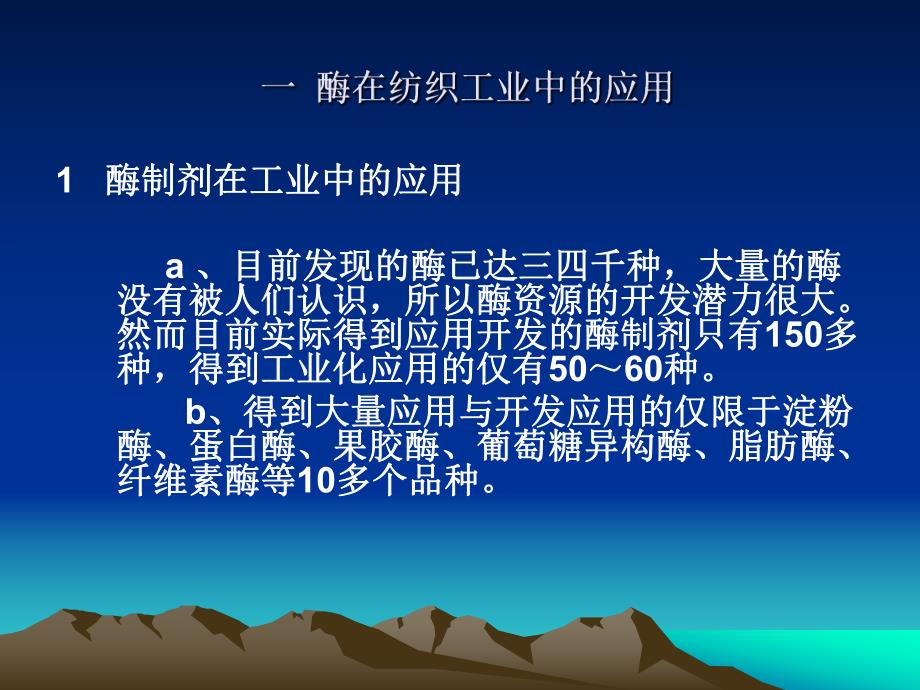 一 酶在纺织工业中的应用

1 酶制剂在工业中的应用

a 、目前发现的酶已达三四千种，大量的酶没有被人们认识，所以酶资源的开发潜力很大。然而目前实际得到应用开发的酶制剂只有150多种，得到工业化应用的仅有50～60种。

b、得到大量应用与开发应用的仅限于淀粉酶、蛋白酶、果胶酶、葡萄糖异构酶、脂肪酶、纤维素酶等10多个品种。